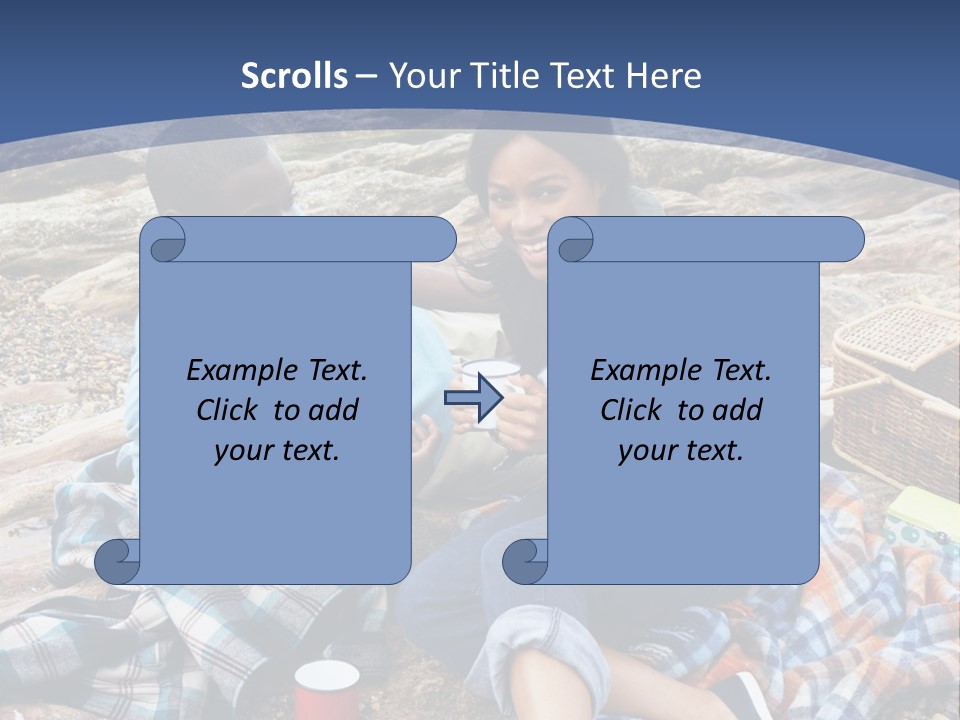 Scrolls – Your Title Text Here

Example Text. Click to add your text.

Example Text. Click to add your text.